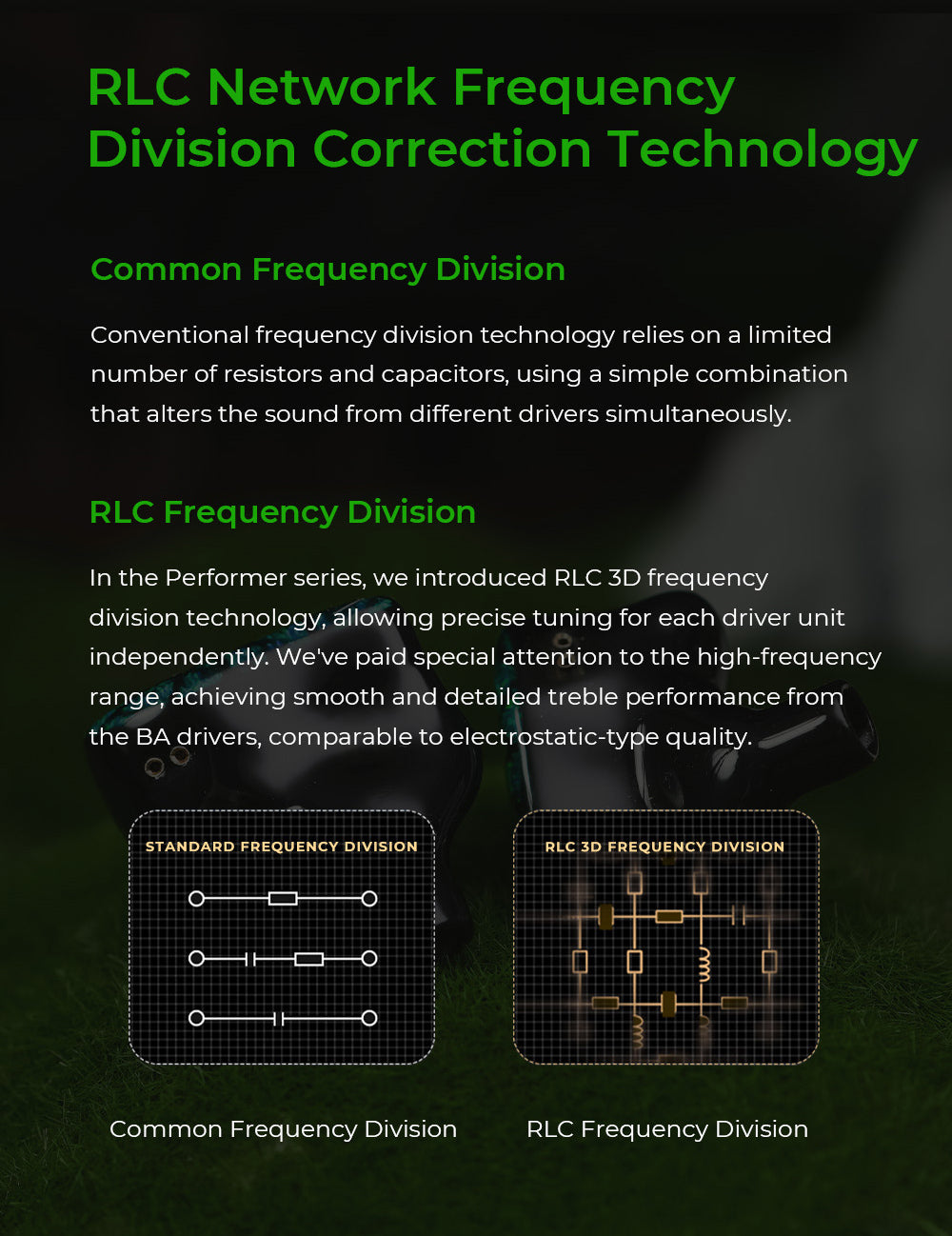 RLC Network Frequency Division Correction Technology

Common Frequency Division

Conventional frequency division technology relies on a limited number of resistors and capacitors, using a simple combination that alters the sound from different drivers simultaneously.

RLC Frequency Division

In the Performer series, we introduced RLC 3D frequency division technology, allowing precise tuning for each driver unit independently. We've paid special attention to the high-frequency range, achieving smooth and detailed treble performance from the BA drivers, comparable to electrostatic-type quality.

STANDARD FREQUENCY DIVISION

RLC 3D FREQUENCY DIVISION

Common Frequency Division

RLC Frequency Division